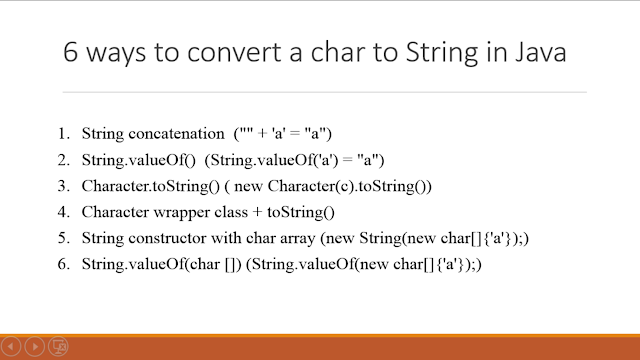 6 ways to convert a char to String in Java

1. String concatenation ("" + 'a' = "a")
2. String.valueOf() (String.valueOf('a') = "a")
3. Character.toString() ( new Character(c).toString())
4. Character wrapper class + toString()
5. String constructor with char array (new String(new char[]{'a'});)
6. String.valueOf(char []) (String.valueOf(new char[]{'a'});)